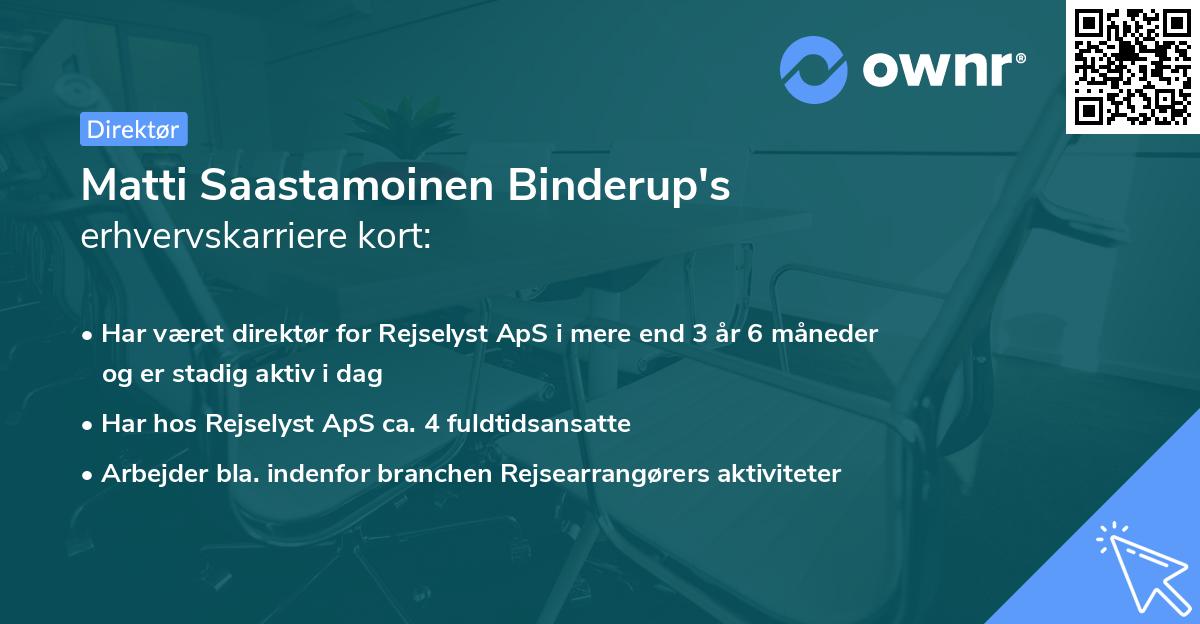 ownr®

Direktør

Matti Saastamoinen Binderup's erhvervskarriere kort:

• Har været direktør for Rejselyst ApS i mere end 3 år 6 måneder og er stadig aktiv i dag
• Har hos Rejselyst ApS ca. 4 fuldtidsansatte
• Arbejder bla. indenfor branchen Rejsearrangørers aktiviteter